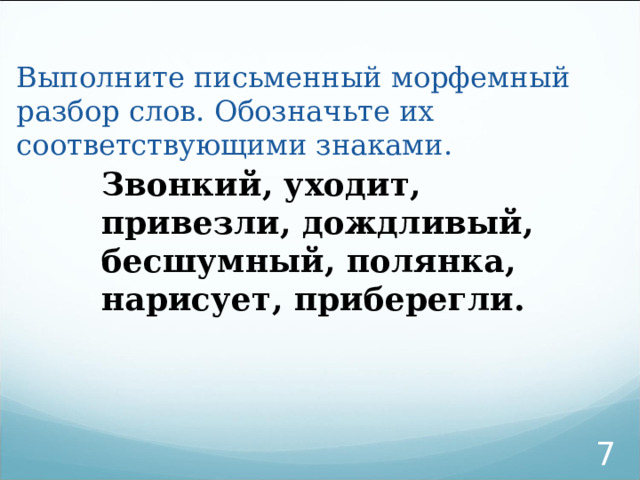 Выполните письменный морфемный разбор слов. Обозначьте их соответствующими знаками.

Звонкий, уходит, привезли, дождливый, бесшумный, полянка, нарисует, приберегли.

7